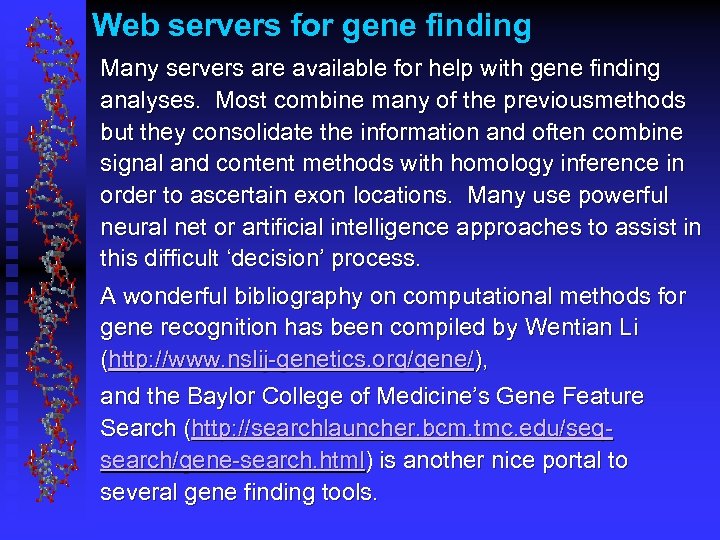 Web servers for gene finding

Many servers are available for help with gene finding analyses. Most combine many of the previousmethods but they consolidate the information and often combine signal and content methods with homology inference in order to ascertain exon locations. Many use powerful neural net or artificial intelligence approaches to assist in this difficult ‘decision’ process.

A wonderful bibliography on computational methods for gene recognition has been compiled by Wentian Li (http://www.nslij-genetics.org/gene/),

and the Baylor College of Medicine’s Gene Feature Search (http://searchlauncher.bcm.tmc.edu/seq-search/gene-search.html) is another nice portal to several gene finding tools.